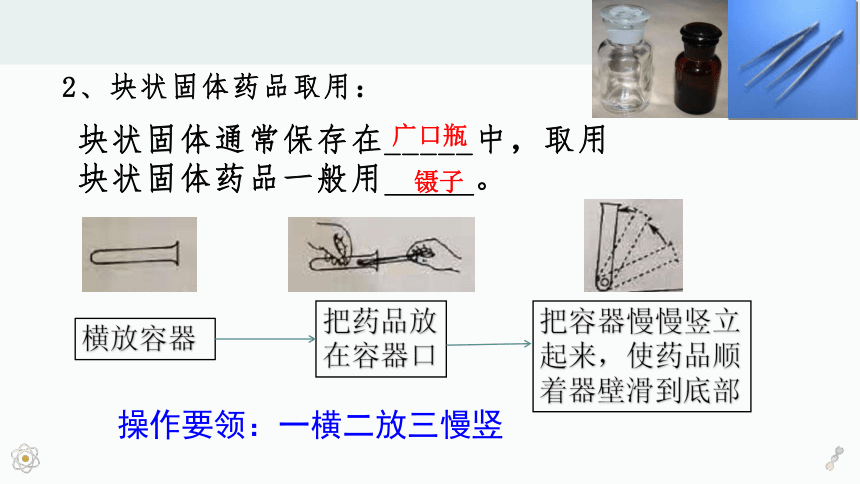 2、块状固体药品取用：

块状固体通常保存在广口瓶中，取用块状固体药品一般用镊子。

横放容器

把药品放在容器口

把容器慢慢竖立起来，使药品顺着器壁滑到底部

操作要领：一横二放三慢竖